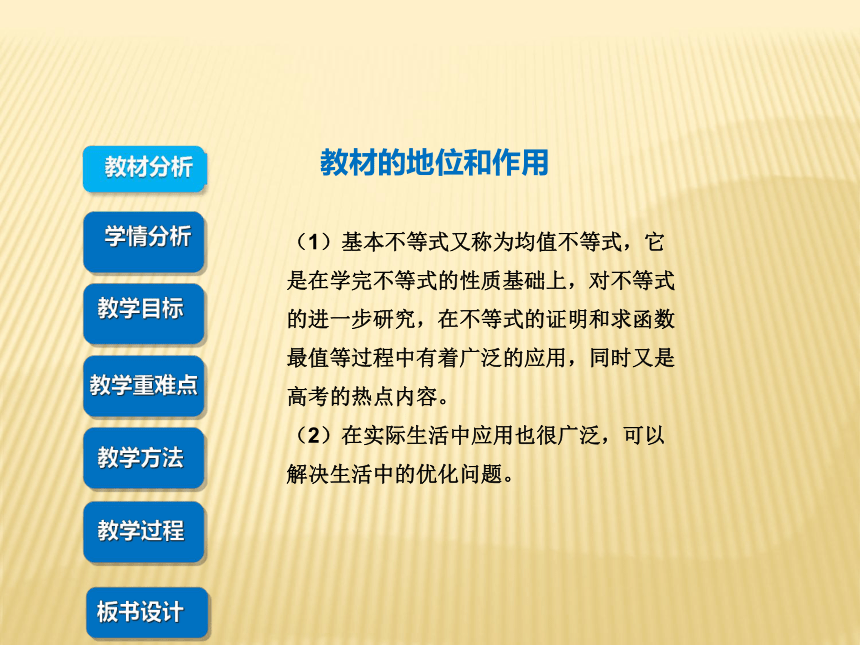 教材分析

学情分析

教学目标

教学重难点

教学方法

教学过程

板书设计

教材的地位和作用

（1）基本不等式又称为均值不等式，它是在学完不等式的性质基础上，对不等式的进一步研究，在不等式的证明和求函数最值等过程中有着广泛的应用，同时又是高考的热点内容。
（2）在实际生活中应用也很广泛，可以解决生活中的优化问题。